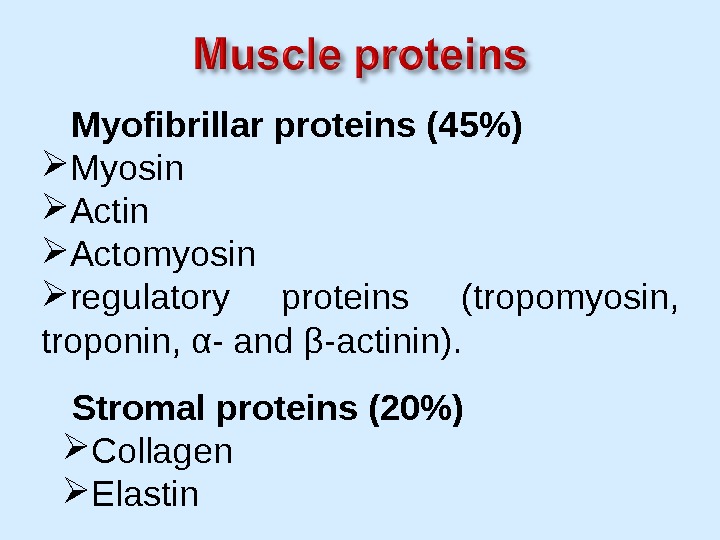 Muscle proteins

Myofibrillar proteins (45%)
➢Myosin
➢Actin
➢Actomyosin
➢regulatory proteins (tropomyosin, troponin, α- and β-actinin).

Stromal proteins (20%)
➢Collagen
➢Elastin